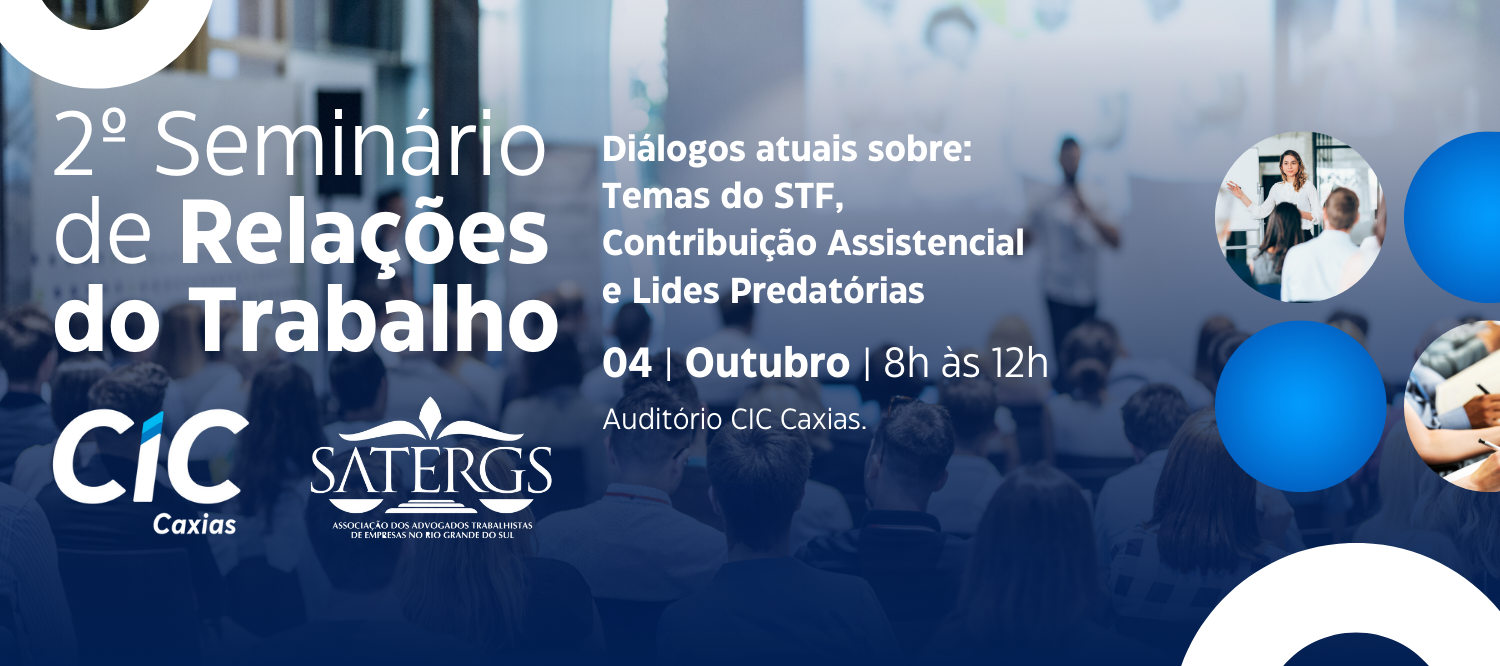 2º Seminário de Relações do Trabalho

CIC Caxias

SATERGS
ASSOCIAÇÃO DOS ADVOGADOS TRABALHISTAS DE EMPRESAS NO RIO GRANDE DO SUL

Diálogos atuais sobre: Temas do STF, Contribuição Assistencial e Lides Predatórias

04 | Outubro | 8h às 12h

Auditório CIC Caxias.